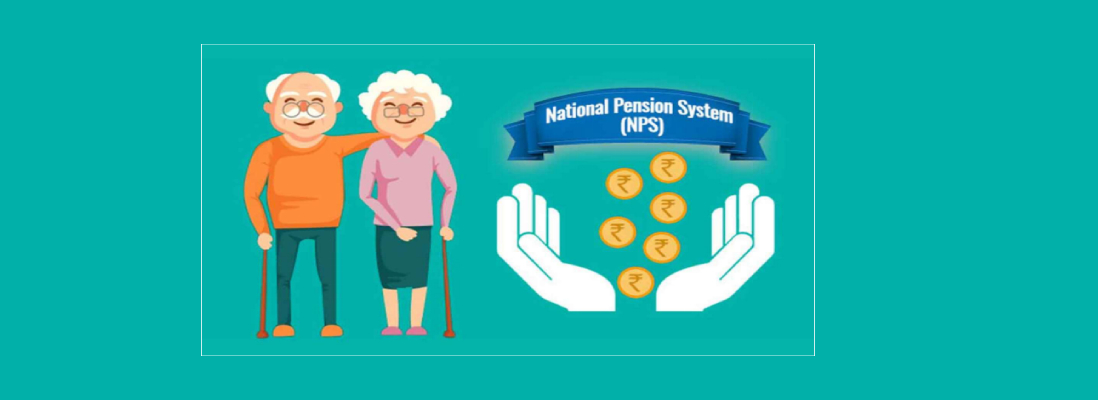 National Pension System
(NPS)

₹
₹
₹
₹
₹
₹